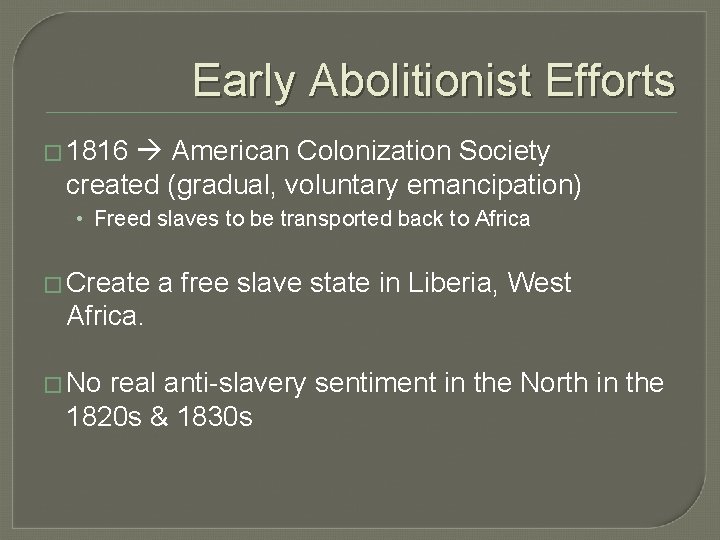 Early Abolitionist Efforts

□ 1816 → American Colonization Society created (gradual, voluntary emancipation)
• Freed slaves to be transported back to Africa

□ Create a free slave state in Liberia, West Africa.

□ No real anti-slavery sentiment in the North in the 1820s & 1830s